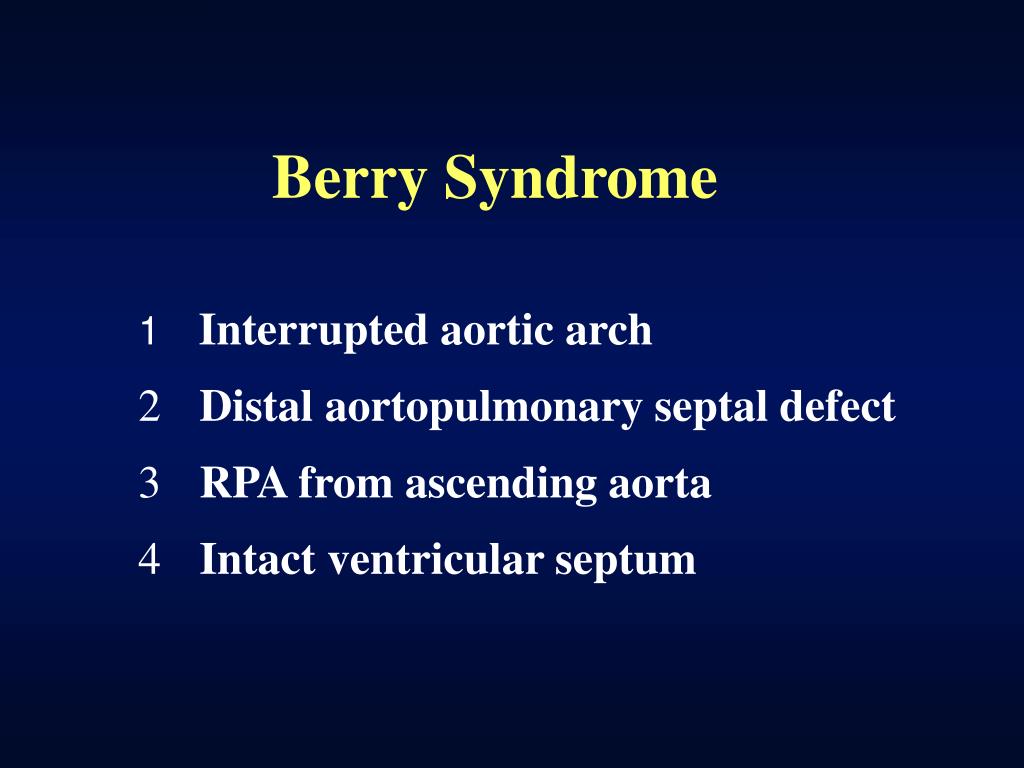 Berry Syndrome

1 Interrupted aortic arch
2 Distal aortopulmonary septal defect
3 RPA from ascending aorta
4 Intact ventricular septum